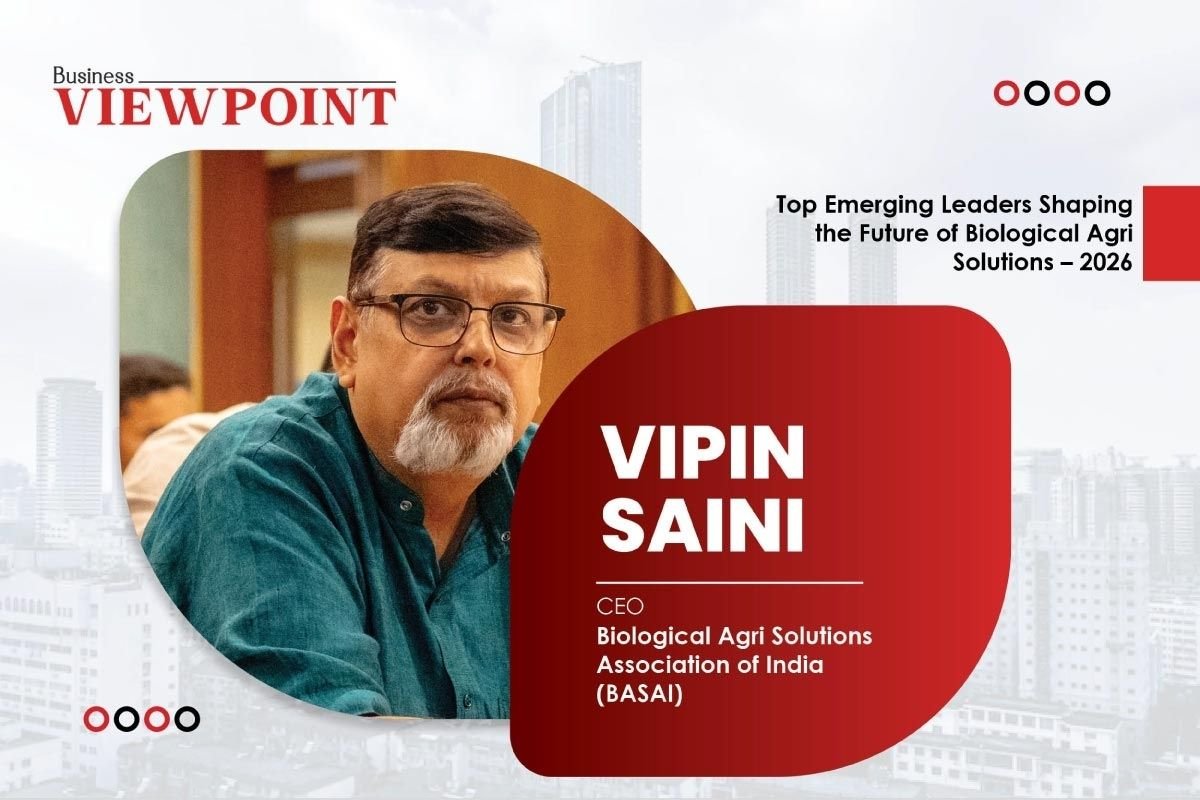 Business
VIEWPOINT

Top Emerging Leaders Shaping the Future of Biological Agri Solutions – 2026

VIPIN SAINI

CEO
Biological Agri Solutions Association of India (BASAI)